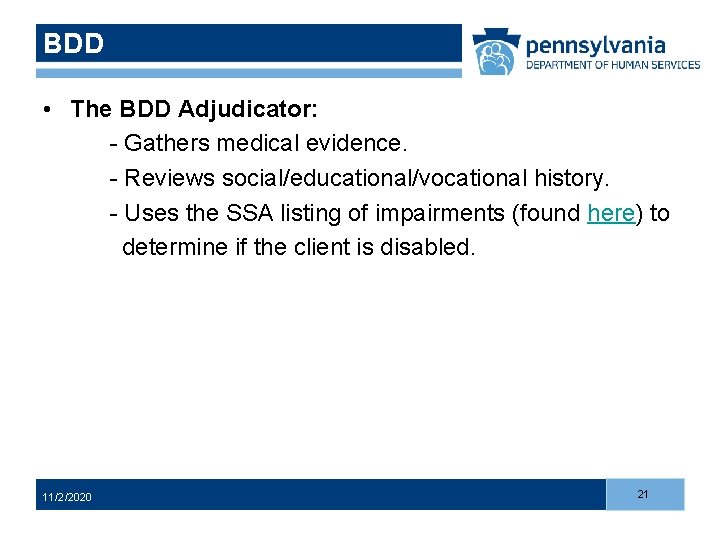 BDD

pennsylvania
DEPARTMENT OF HUMAN SERVICES

• The BDD Adjudicator:
- Gathers medical evidence.
- Reviews social/educational/vocational history.
- Uses the SSA listing of impairments (found here) to determine if the client is disabled.

11/2/2020

21